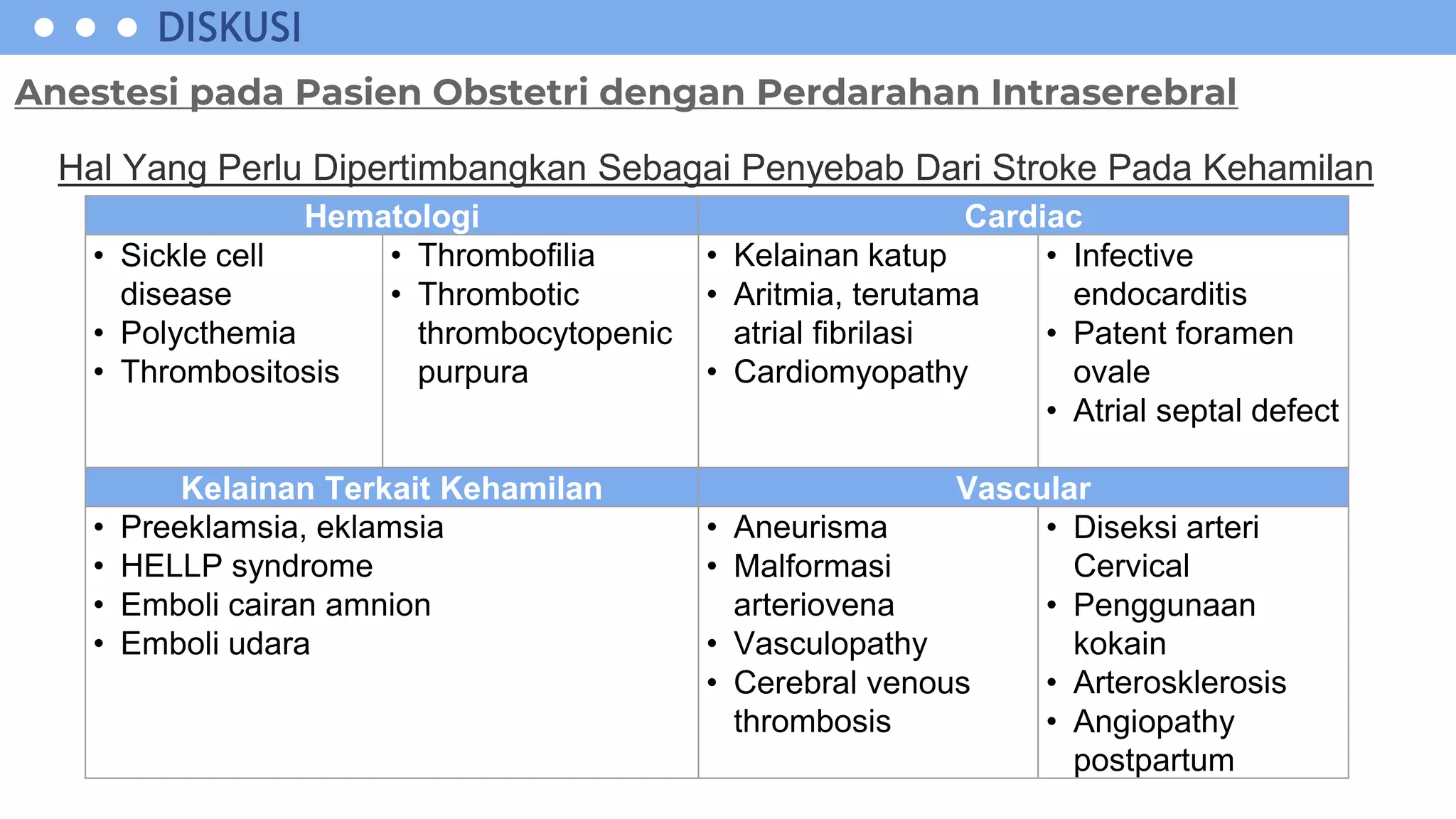 DISKUSI

Anestesi pada Pasien Obstetri dengan Perdarahan Intraserebral

Hal Yang Perlu Dipertimbangkan Sebagai Penyebab Dari Stroke Pada Kehamilan

| Hematologi | | Cardiac | |
|---|---|---|---|
| • Sickle cell disease • Polycthemia • Thrombositosis | • Thrombofilia • Thrombotic thrombocytopenic purpura | • Kelainan katup • Aritmia, terutama atrial fibrilasi • Cardiomyopathy | • Infective endocarditis • Patent foramen ovale • Atrial septal defect |
| Kelainan Terkait Kehamilan | | Vascular | |
| • Preeklamsia, eklamsia • HELLP syndrome • Emboli cairan amnion • Emboli udara | | • Aneurisma • Malformasi arteriovena • Vasculopathy • Cerebral venous thrombosis | • Diseksi arteri Cervical • Penggunaan kokain • Arterosklerosis • Angiopathy postpartum |